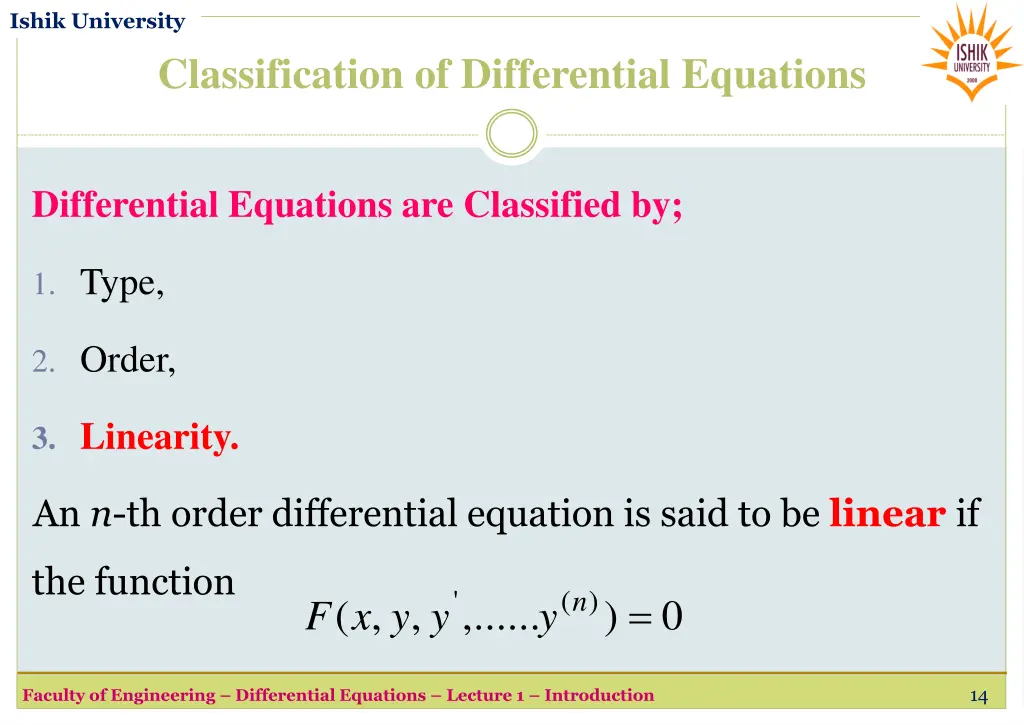 Ishik University

ISHIK UNIVERSITY 2008

Classification of Differential Equations

Differential Equations are Classified by;

1. Type,

2. Order,

3. Linearity.

An $n$-th order differential equation is said to be linear if the function $F(x, y, y', ......y^{(n)}) = 0$

Faculty of Engineering – Differential Equations – Lecture 1 – Introduction

14